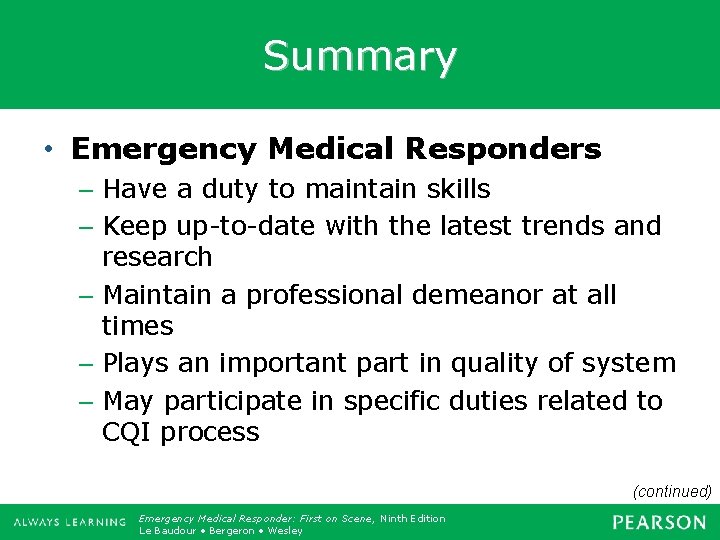 Summary

• Emergency Medical Responders
– Have a duty to maintain skills
– Keep up-to-date with the latest trends and research
– Maintain a professional demeanor at all times
– Plays an important part in quality of system
– May participate in specific duties related to CQI process

(continued)

ALWAYS LEARNING

Emergency Medical Responder: First on Scene, Ninth Edition
Le Baudour • Bergeron • Wesley

PEARSON